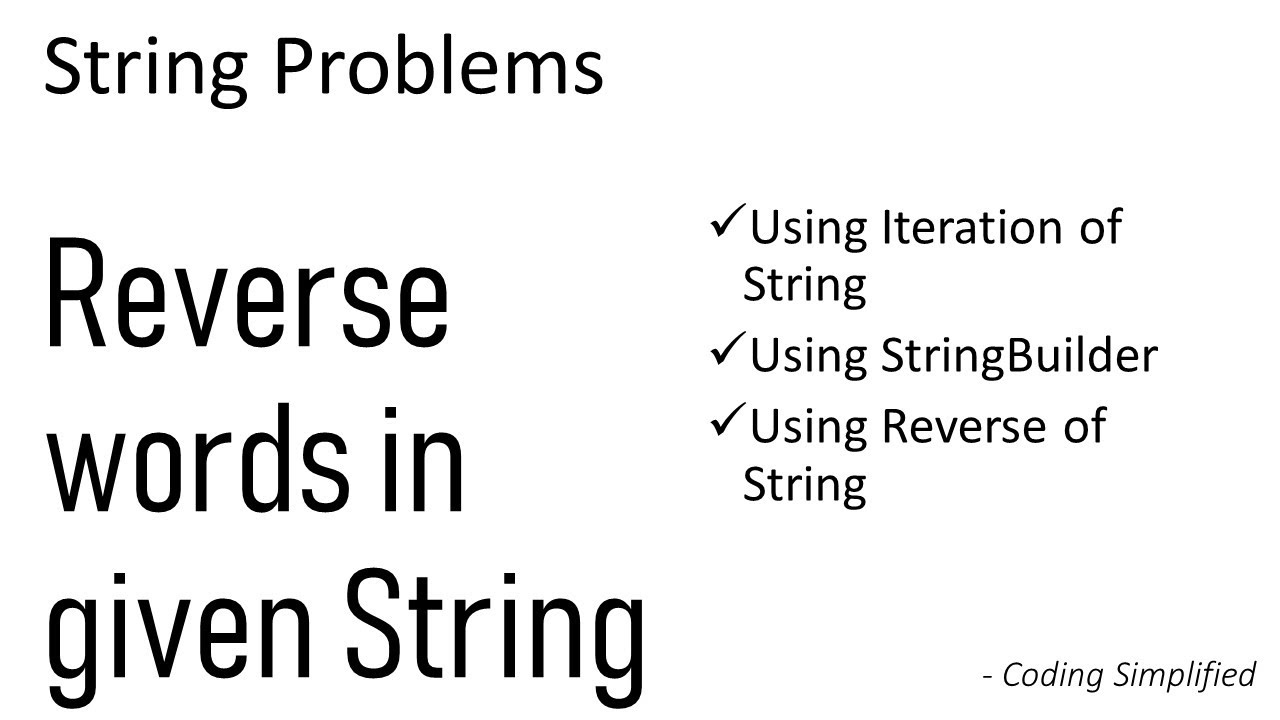 String Problems

Reverse words in given String

✓Using Iteration of String
✓Using StringBuilder
✓Using Reverse of String

- Coding Simplified